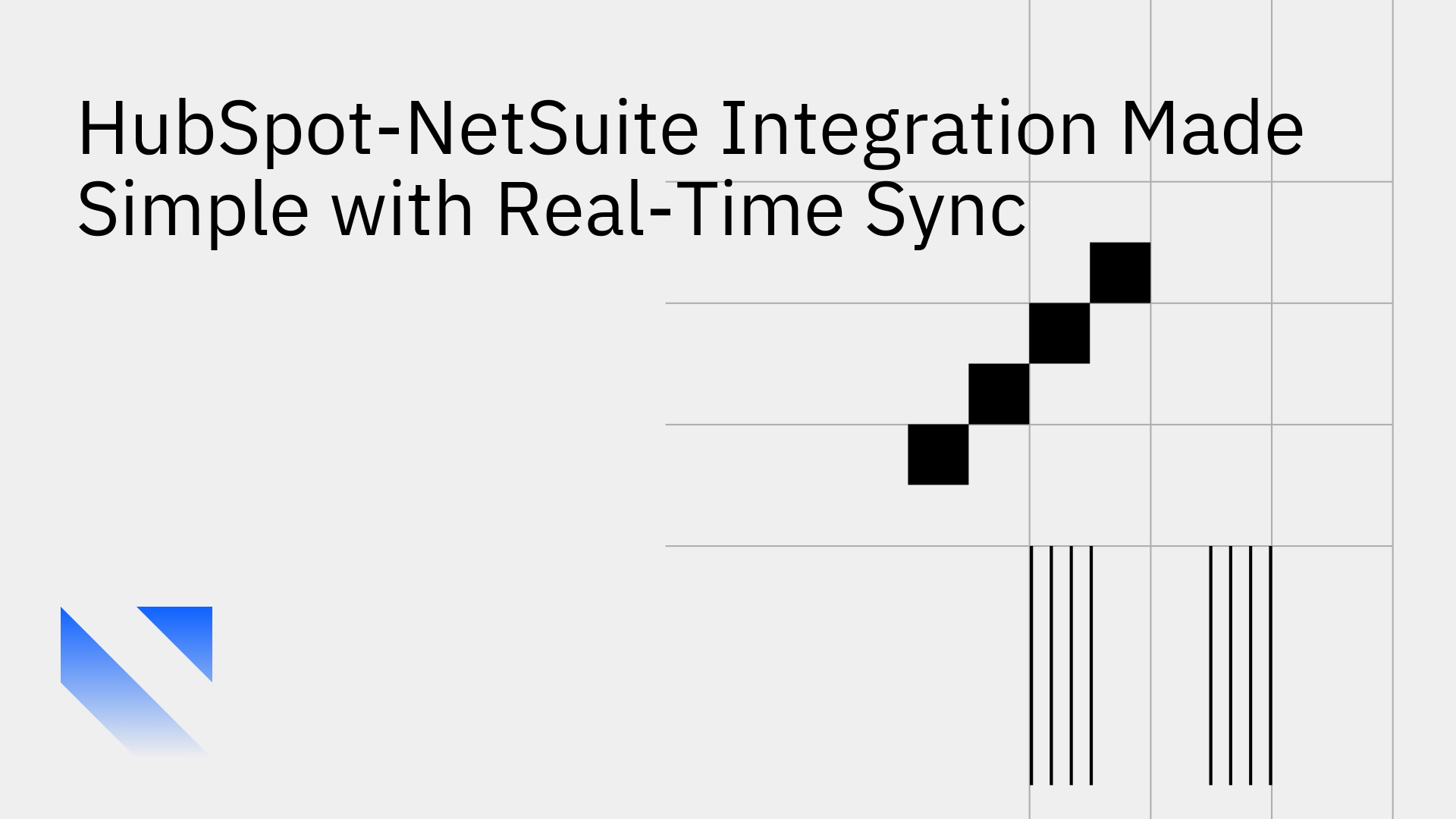 HubSpot-NetSuite Integration Made Simple with Real-Time Sync